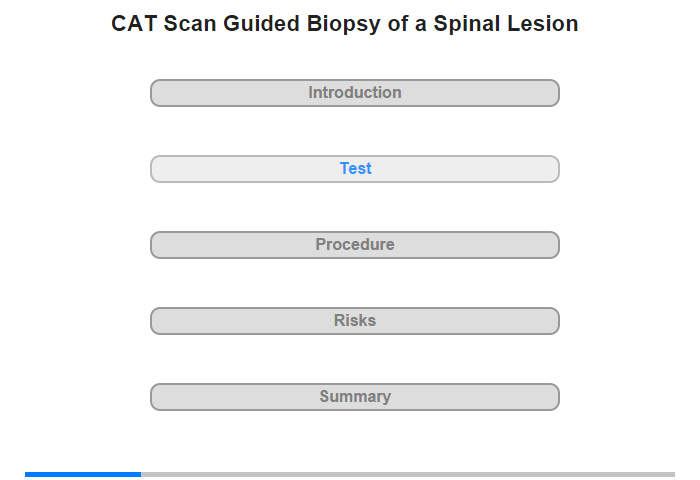 CAT Scan Guided Biopsy of a Spinal Lesion

Introduction

Test

Procedure

Risks

Summary